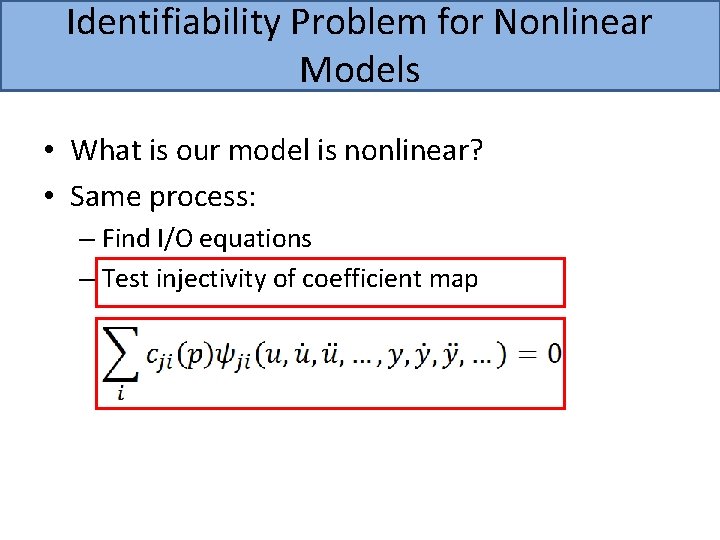 Identifiability Problem for Nonlinear Models

• What is our model is nonlinear?
• Same process:
– Find I/O equations
– Test injectivity of coefficient map

$\sum_{i} c_{ji}(p)\psi_{ji}(u, \dot{u}, \ddot{u}, \ldots, y, \dot{y}, \ddot{y}, \ldots) = 0$